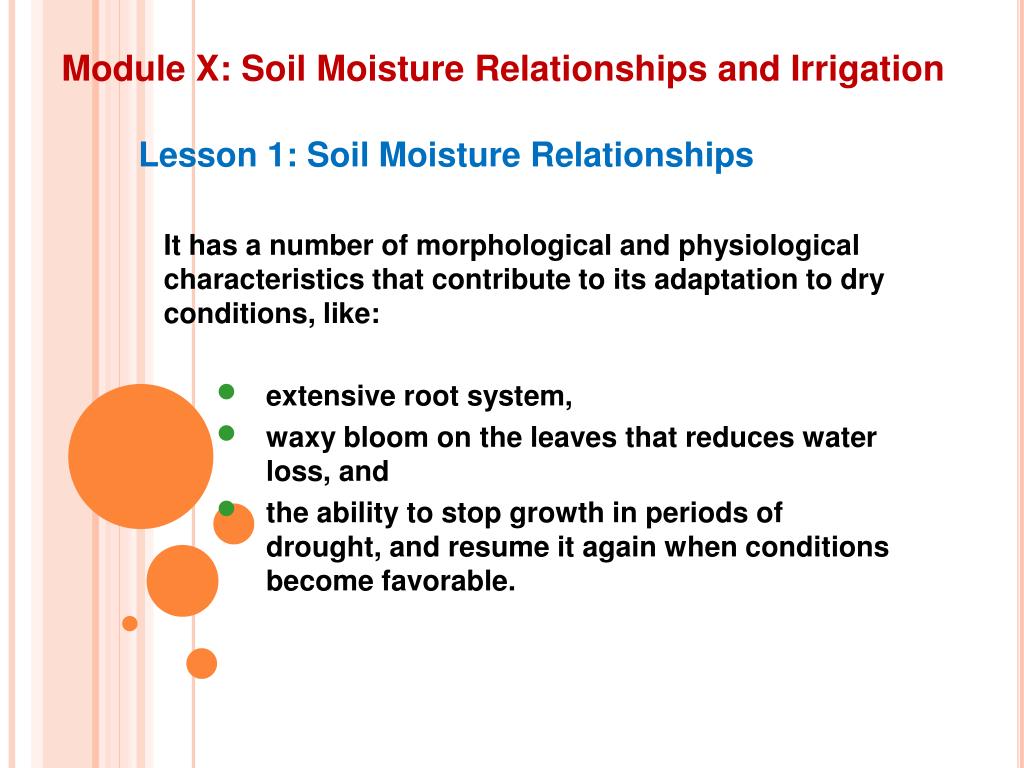 Module X: Soil Moisture Relationships and Irrigation

Lesson 1: Soil Moisture Relationships

It has a number of morphological and physiological characteristics that contribute to its adaptation to dry conditions, like:

- extensive root system,
- waxy bloom on the leaves that reduces water loss, and
- the ability to stop growth in periods of drought, and resume it again when conditions become favorable.